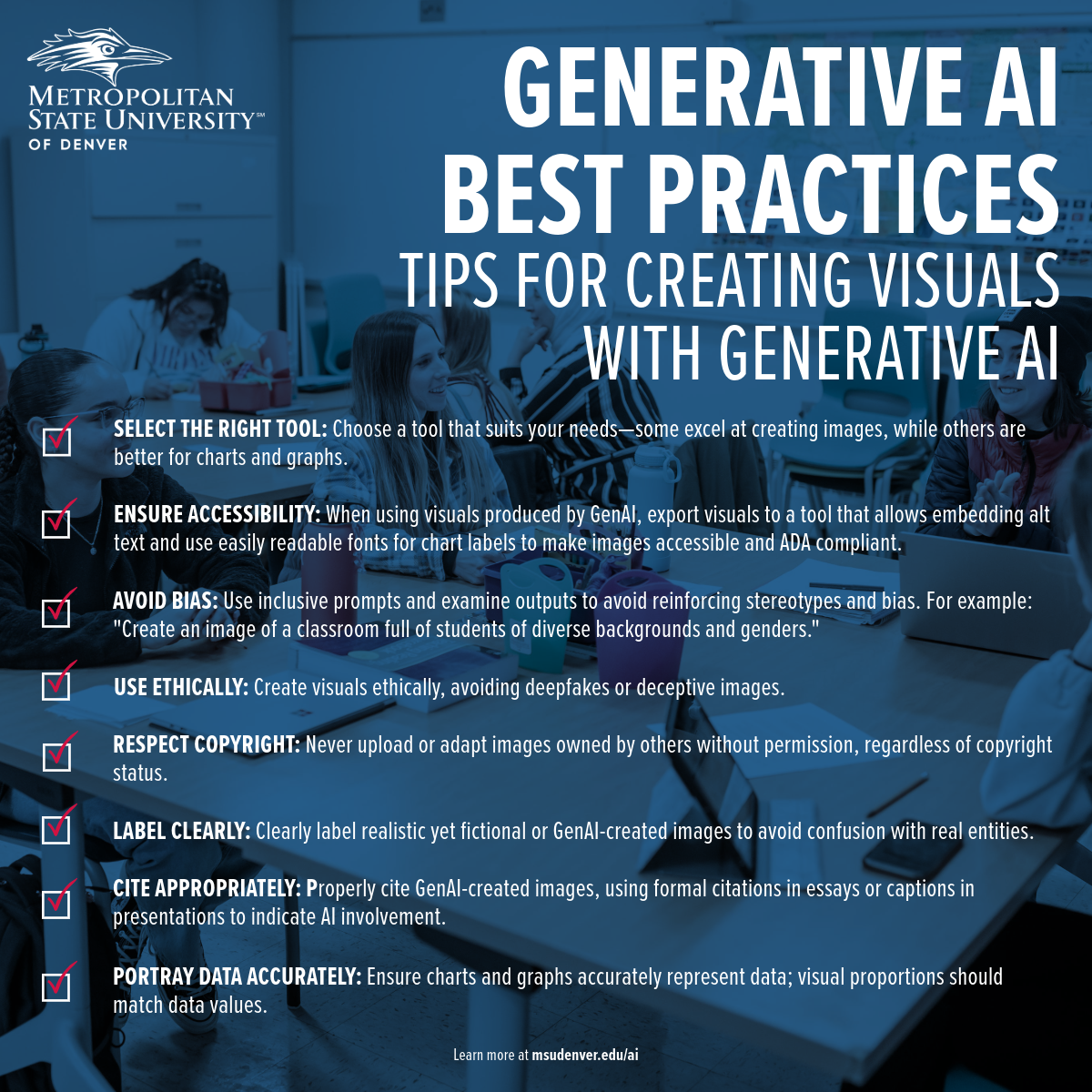 METROPOLITAN STATE UNIVERSITY℠ OF DENVER

GENERATIVE AI BEST PRACTICES

TIPS FOR CREATING VISUALS WITH GENERATIVE AI

SELECT THE RIGHT TOOL: Choose a tool that suits your needs—some excel at creating images, while others are better for charts and graphs.

ENSURE ACCESSIBILITY: When using visuals produced by GenAI, export visuals to a tool that allows embedding alt text and use easily readable fonts for chart labels to make images accessible and ADA compliant.

AVOID BIAS: Use inclusive prompts and examine outputs to avoid reinforcing stereotypes and bias. For example: "Create an image of a classroom full of students of diverse backgrounds and genders."

USE ETHICALLY: Create visuals ethically, avoiding deepfakes or deceptive images.

RESPECT COPYRIGHT: Never upload or adapt images owned by others without permission, regardless of copyright status.

LABEL CLEARLY: Clearly label realistic yet fictional or GenAI-created images to avoid confusion with real entities.

CITE APPROPRIATELY: Properly cite GenAI-created images, using formal citations in essays or captions in presentations to indicate AI involvement.

PORTRAY DATA ACCURATELY: Ensure charts and graphs accurately represent data; visual proportions should match data values.

Learn more at msudenver.edu/ai